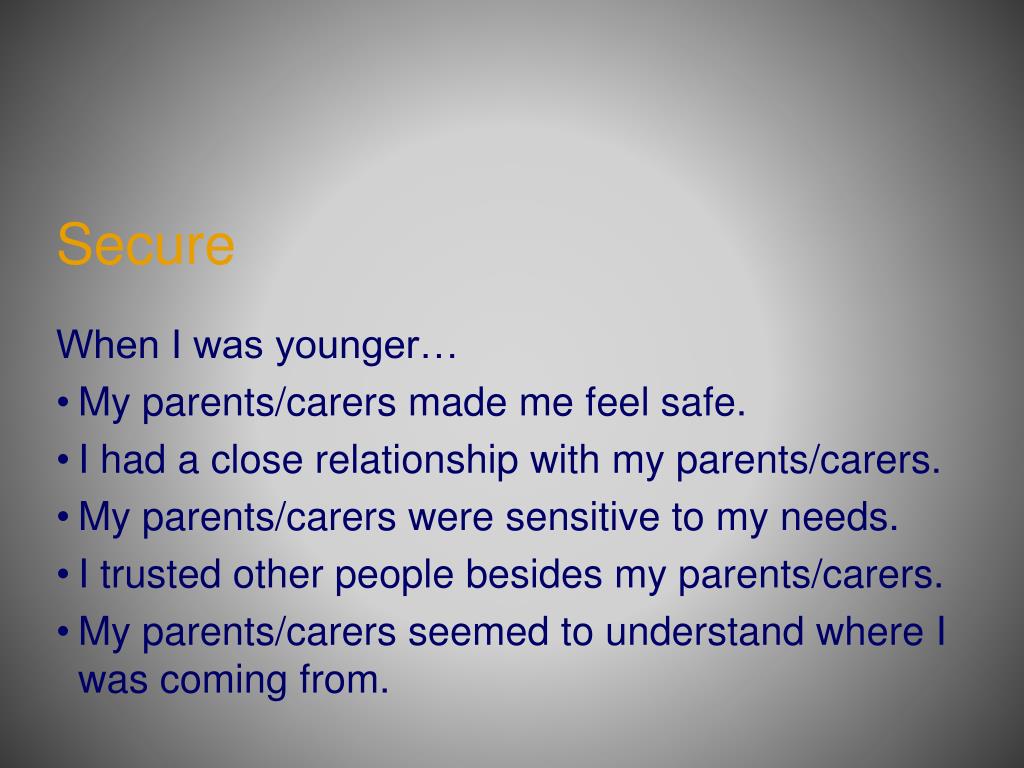 Secure

When I was younger…

• My parents/carers made me feel safe.
• I had a close relationship with my parents/carers.
• My parents/carers were sensitive to my needs.
• I trusted other people besides my parents/carers.
• My parents/carers seemed to understand where I was coming from.